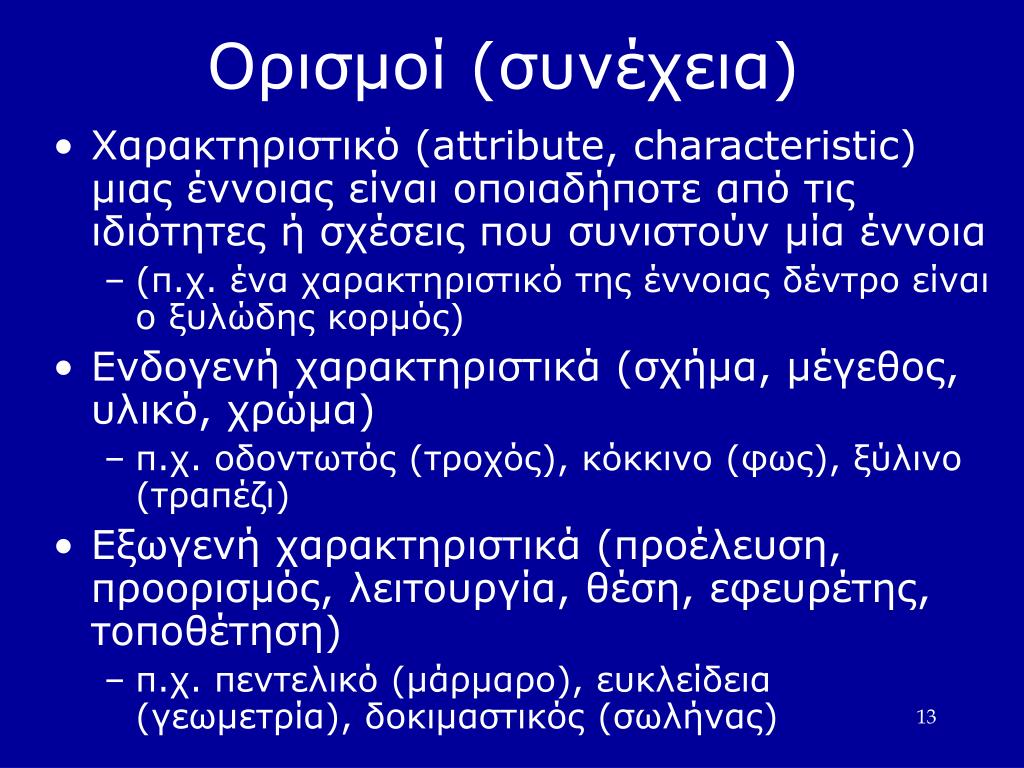 Ορισμοί (συνέχεια)

• Χαρακτηριστικό (attribute, characteristic) μιας έννοιας είναι οποιαδήποτε από τις ιδιότητες ή σχέσεις που συνιστούν μία έννοια
– (π.χ. ένα χαρακτηριστικό της έννοιας δέντρο είναι ο ξυλώδης κορμός)

• Ενδογενή χαρακτηριστικά (σχήμα, μέγεθος, υλικό, χρώμα)
– π.χ. οδοντωτός (τροχός), κόκκινο (φως), ξύλινο (τραπέζι)

• Εξωγενή χαρακτηριστικά (προέλευση, προορισμός, λειτουργία, θέση, εφευρέτης, τοποθέτηση)
– π.χ. πεντελικό (μάρμαρο), ευκλείδεια (γεωμετρία), δοκιμαστικός (σωλήνας)

13